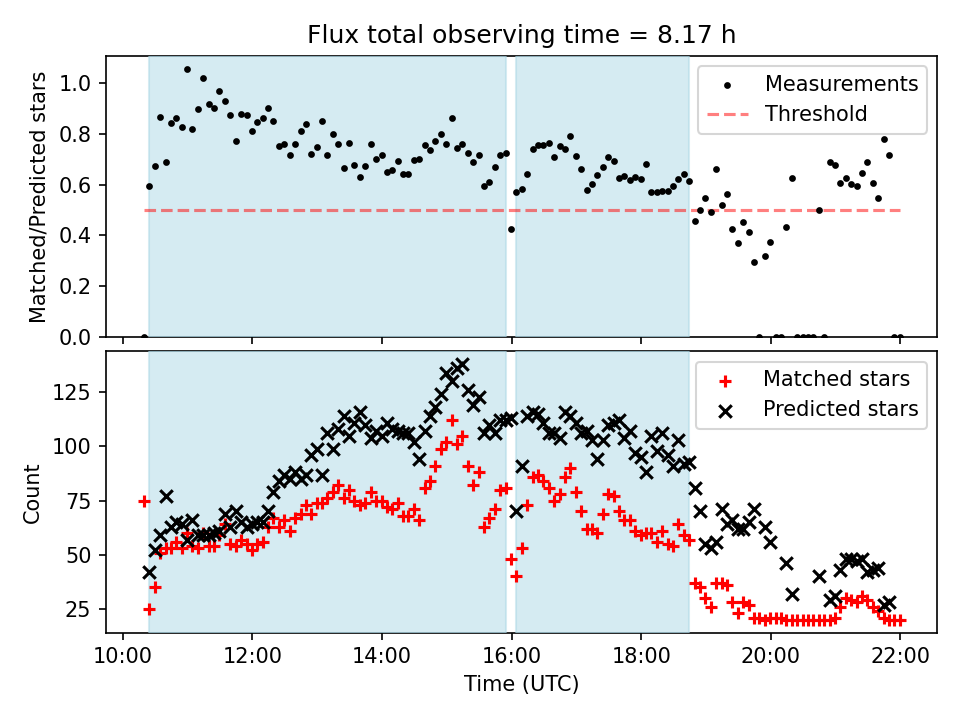 Flux total observing time = 8.17 h

Matched/Predicted stars

1.0
0.8
0.6
0.4
0.2
0.0

Measurements
Threshold

Count

125
100
75
50
25

Matched stars
Predicted stars

10:00
12:00
14:00
16:00
18:00
20:00
22:00

Time (UTC)